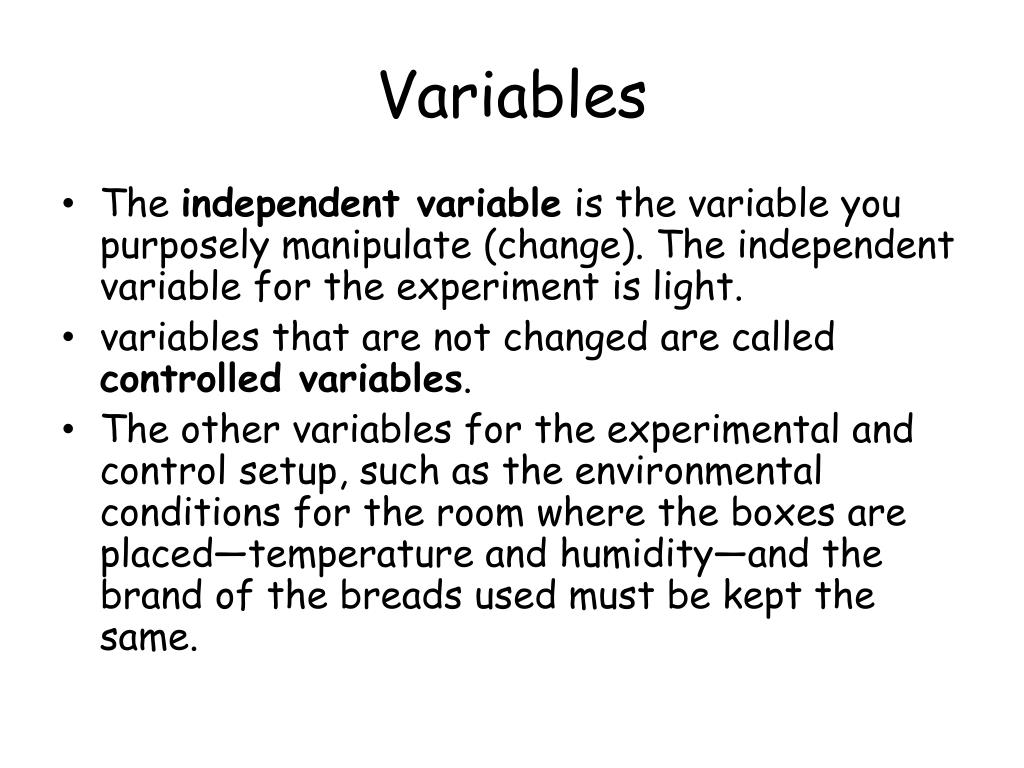 Variables

• The independent variable is the variable you purposely manipulate (change). The independent variable for the experiment is light.
• variables that are not changed are called controlled variables.
• The other variables for the experimental and control setup, such as the environmental conditions for the room where the boxes are placed—temperature and humidity—and the brand of the breads used must be kept the same.